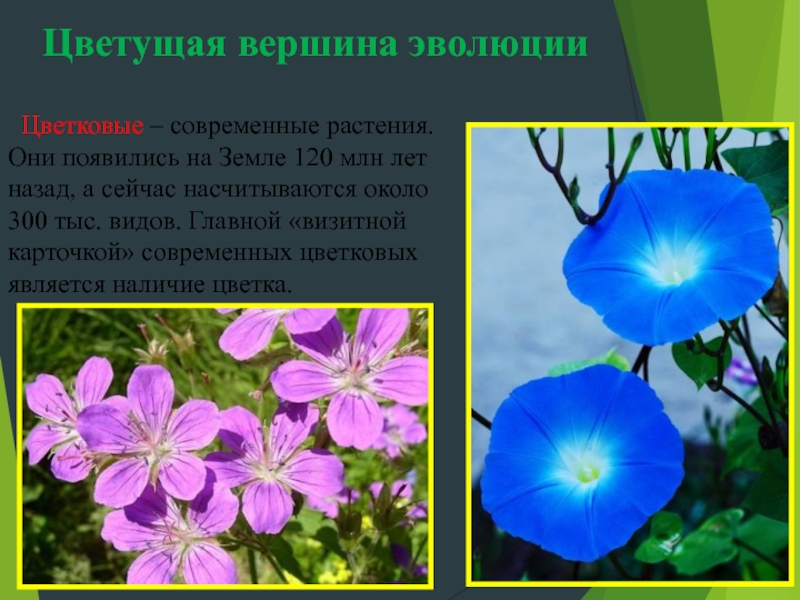 Цветущая вершина эволюции

Цветковые – современные растения. Они появились на Земле 120 млн лет назад, а сейчас насчитываются около 300 тыс. видов. Главной «визитной карточкой» современных цветковых является наличие цветка.